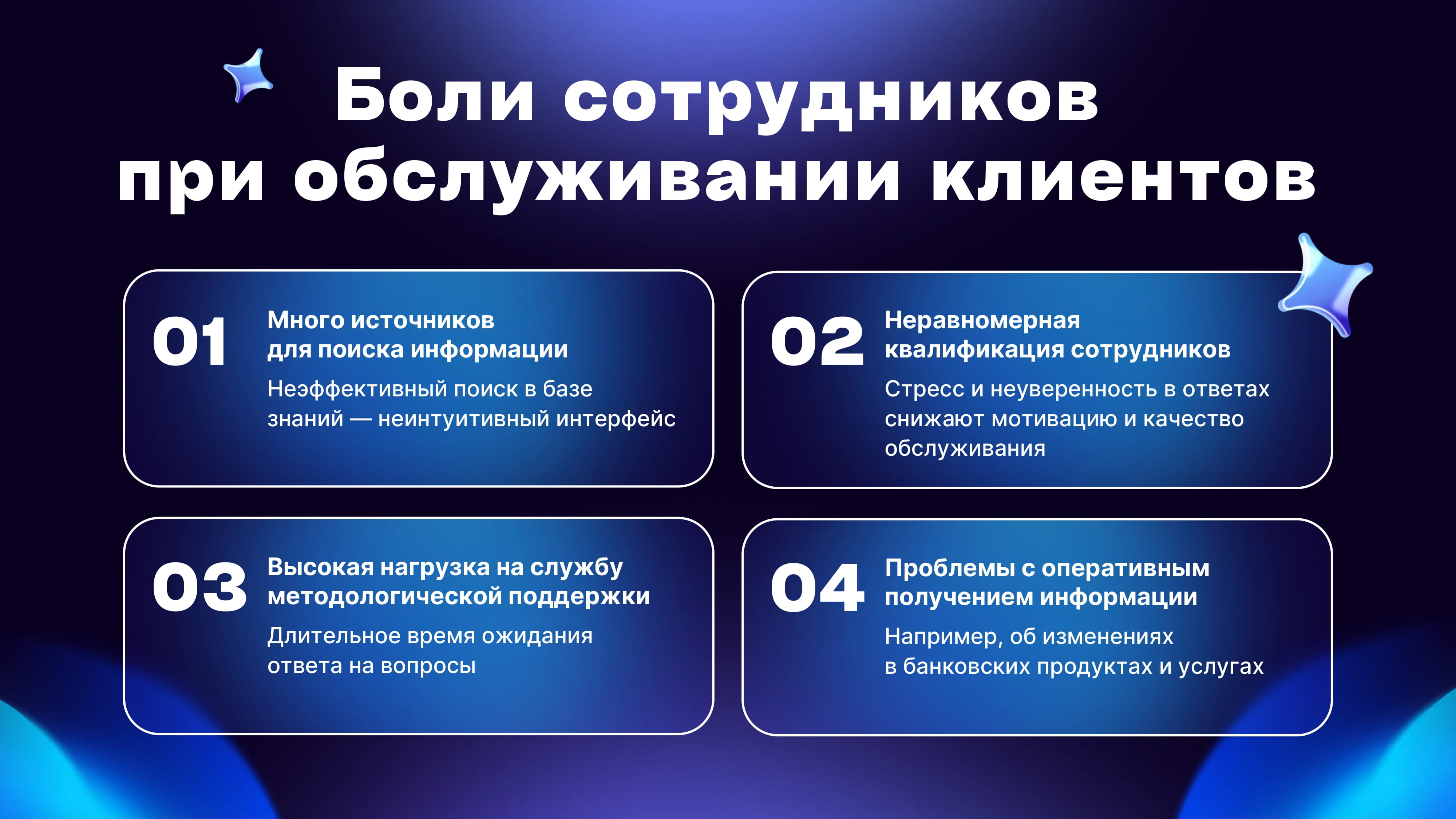 Боли сотрудников при обслуживании клиентов

01

Много источников для поиска информации

Неэффективный поиск в базе знаний — неинтуитивный интерфейс

02

Неравномерная квалификация сотрудников

Стресс и неуверенность в ответах снижают мотивацию и качество обслуживания

03

Высокая нагрузка на службу методологической поддержки

Длительное время ожидания ответа на вопросы

04

Проблемы с оперативным получением информации

Например, об изменениях в банковских продуктах и услугах